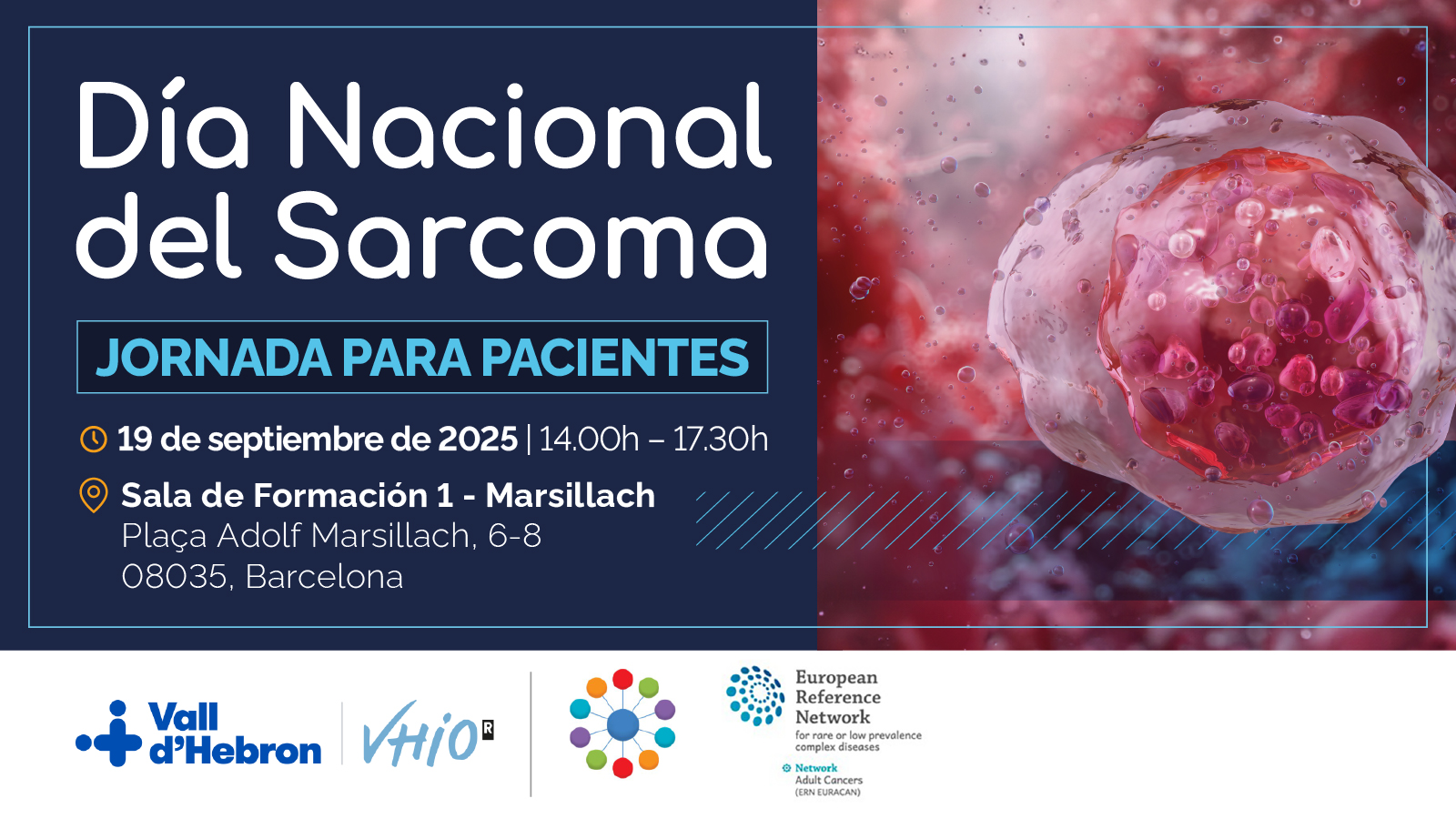 Día Nacional del Sarcoma

JORNADA PARA PACIENTES

19 de septiembre de 2025 | 14.00h – 17.30h

Sala de Formación 1 - Marsillach
Plaça Adolf Marsillach, 6-8
08035, Barcelona

Vall d'Hebron

VHIO R

European Reference Network
for rare or low prevalence complex diseases

Network
Adult Cancers
(ERN EURACAN)